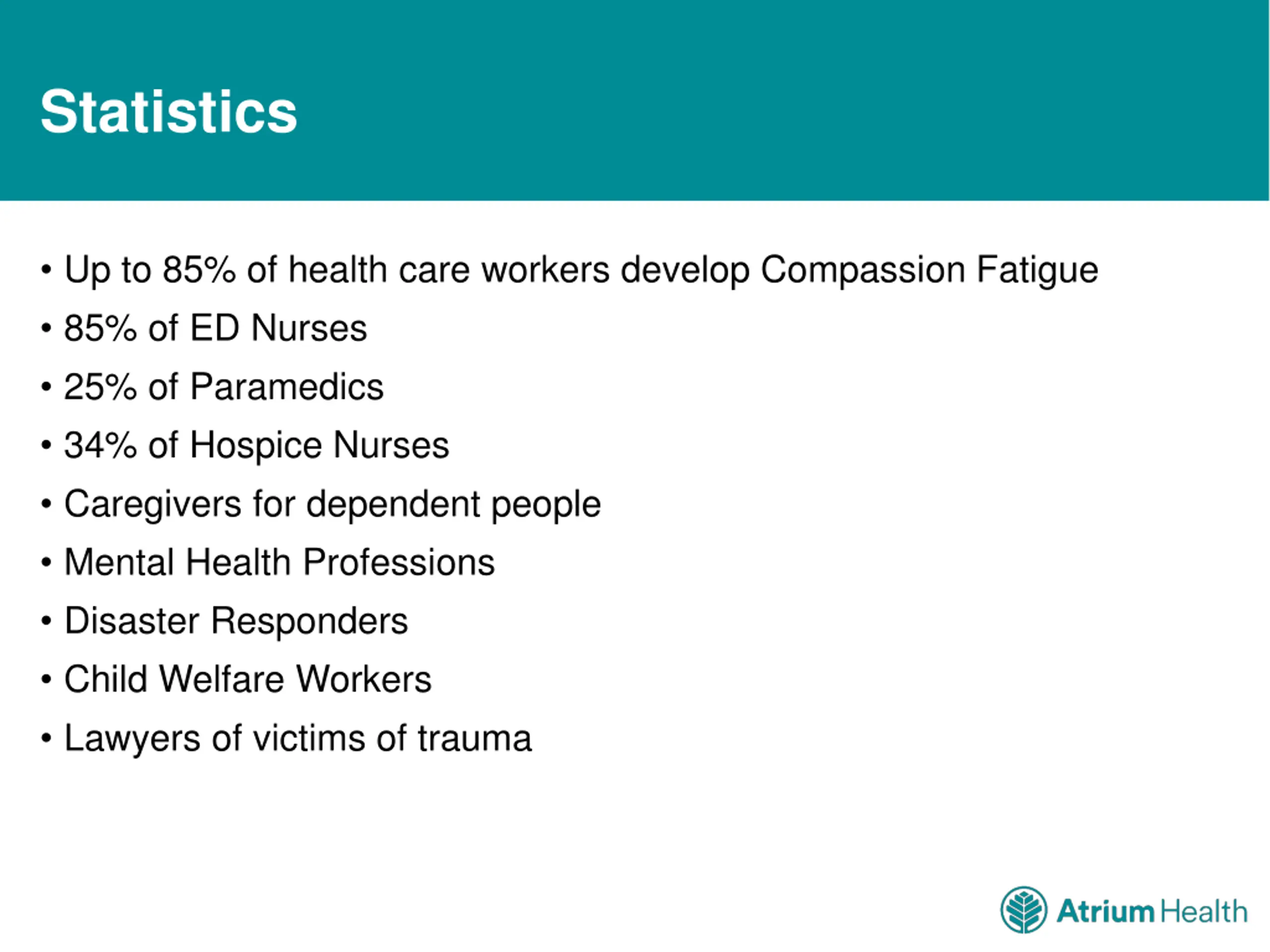 Statistics

• Up to 85% of health care workers develop Compassion Fatigue
• 85% of ED Nurses
• 25% of Paramedics
• 34% of Hospice Nurses
• Caregivers for dependent people
• Mental Health Professions
• Disaster Responders
• Child Welfare Workers
• Lawyers of victims of trauma

Atrium Health